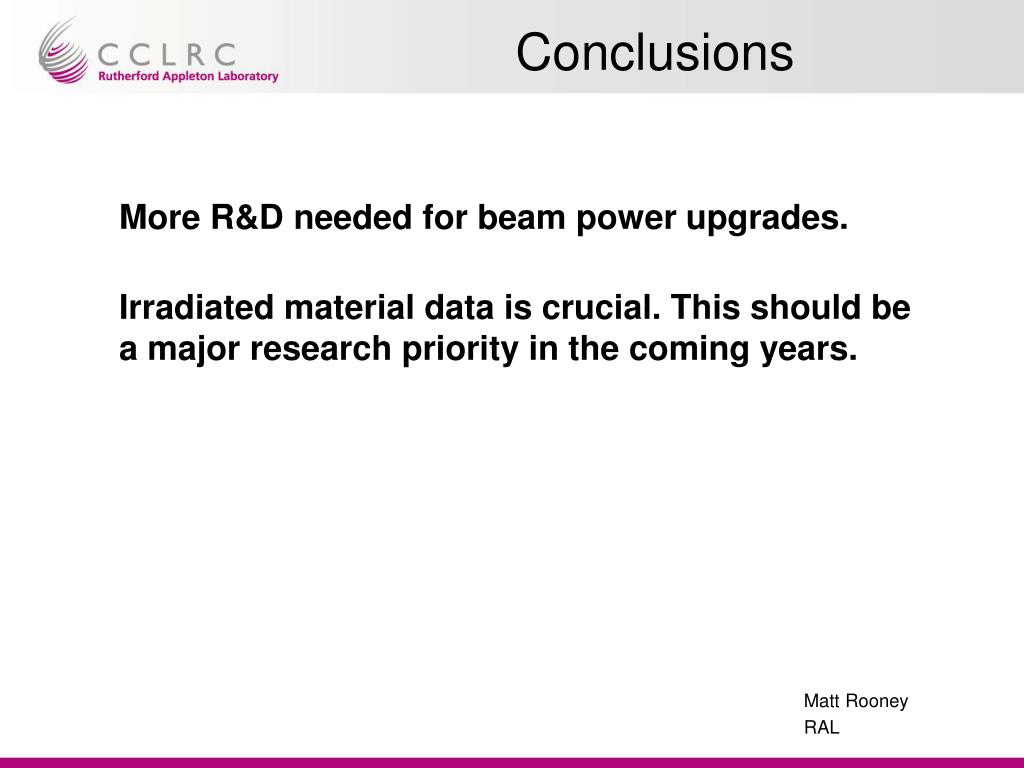 CCLRC
Rutherford Appleton Laboratory

Conclusions

More R&D needed for beam power upgrades.

Irradiated material data is crucial. This should be a major research priority in the coming years.

Matt Rooney
RAL